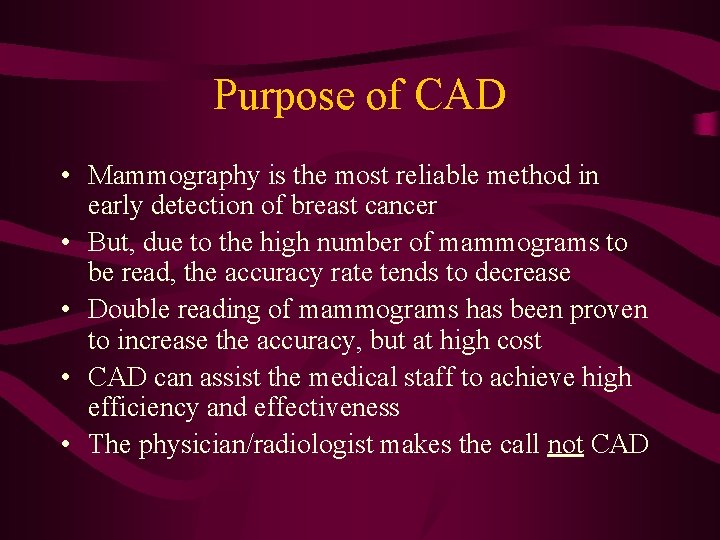 Purpose of CAD

• Mammography is the most reliable method in early detection of breast cancer
• But, due to the high number of mammograms to be read, the accuracy rate tends to decrease
• Double reading of mammograms has been proven to increase the accuracy, but at high cost
• CAD can assist the medical staff to achieve high efficiency and effectiveness
• The physician/radiologist makes the call not CAD